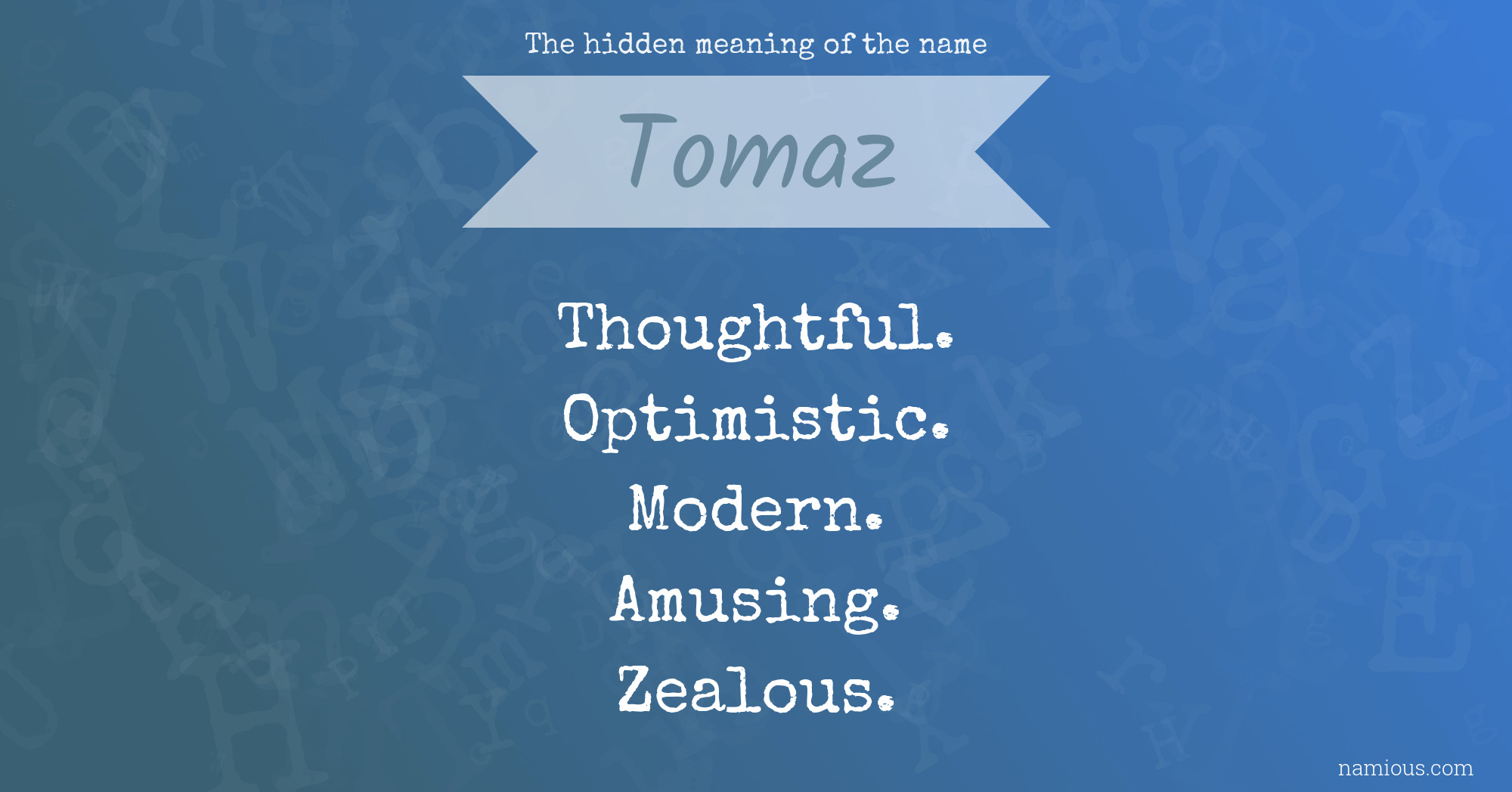 The hidden meaning of the name

Tomaz

Thoughtful.
Optimistic.
Modern.
Amusing.
Zealous.

namious.com